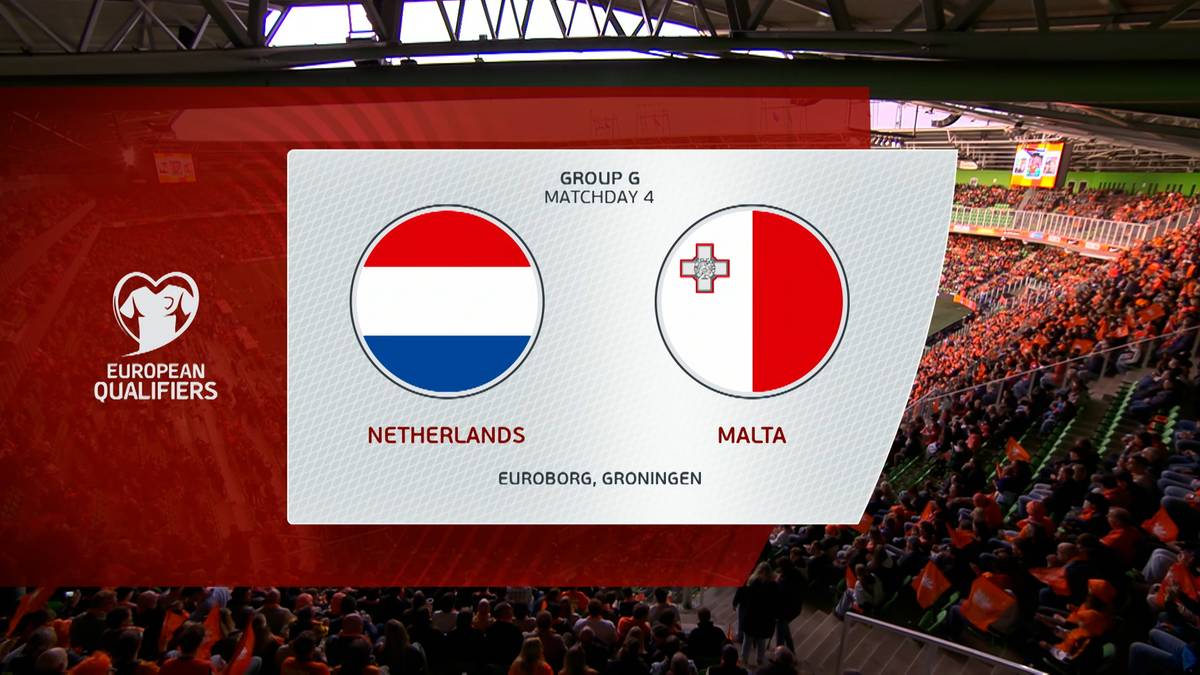 EUROPEAN QUALIFIERS

GROUP G
MATCHDAY 4

NETHERLANDS

MALTA

EUROBORG, GRONINGEN